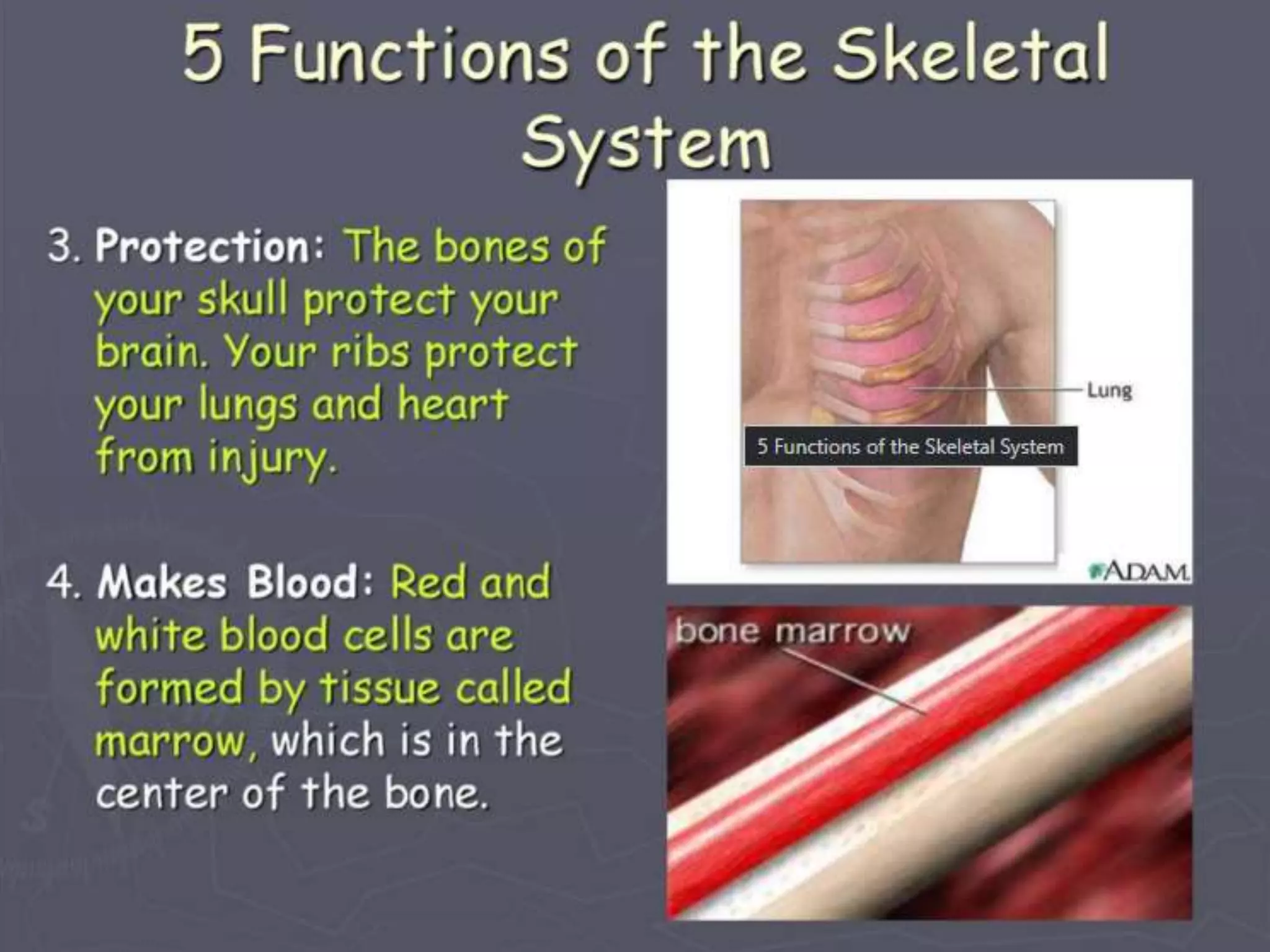 5 Functions of the Skeletal System

3. Protection: The bones of your skull protect your brain. Your ribs protect your lungs and heart from injury.

4. Makes Blood: Red and white blood cells are formed by tissue called marrow, which is in the center of the bone.

Lung

5 Functions of the Skeletal System

ADAM.

bone marrow